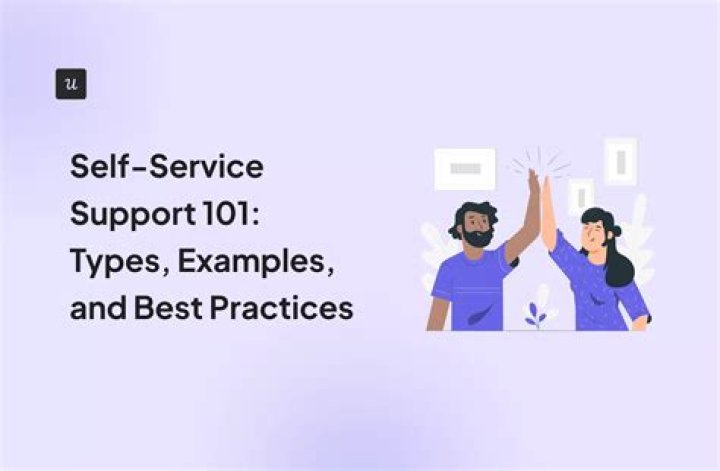 u

Self-Service Support 101: Types, Examples, and Best Practices